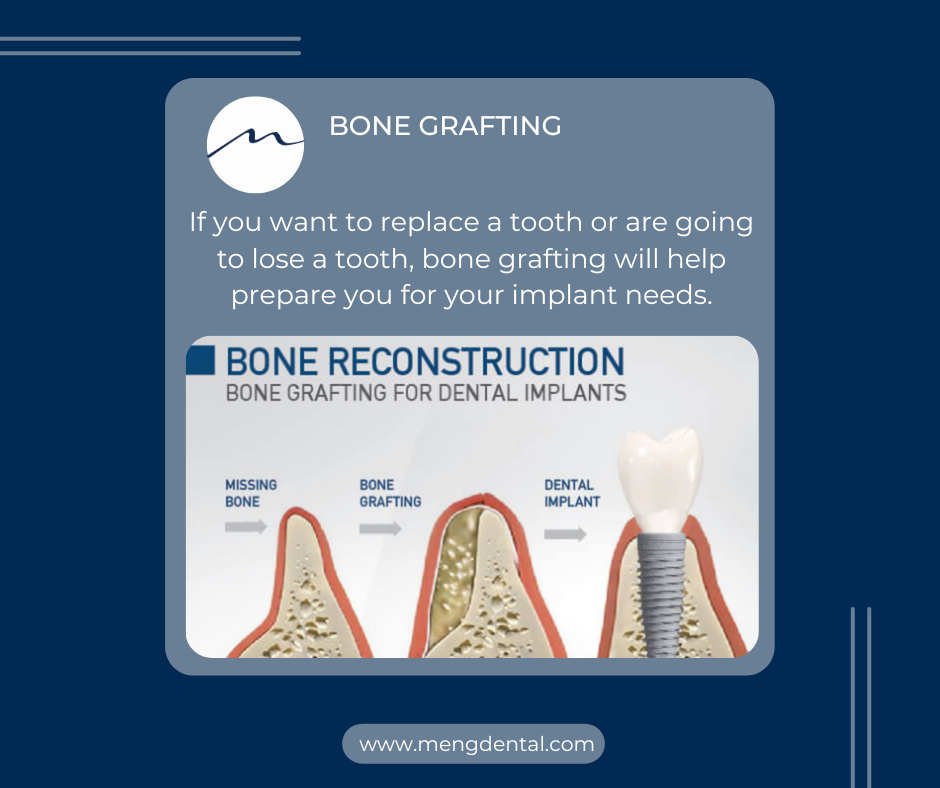 BONE GRAFTING

If you want to replace a tooth or are going to lose a tooth, bone grafting will help prepare you for your implant needs.

BONE RECONSTRUCTION
BONE GRAFTING FOR DENTAL IMPLANTS

MISSING BONE

BONE GRAFTING

DENTAL IMPLANT

www.mengdental.com